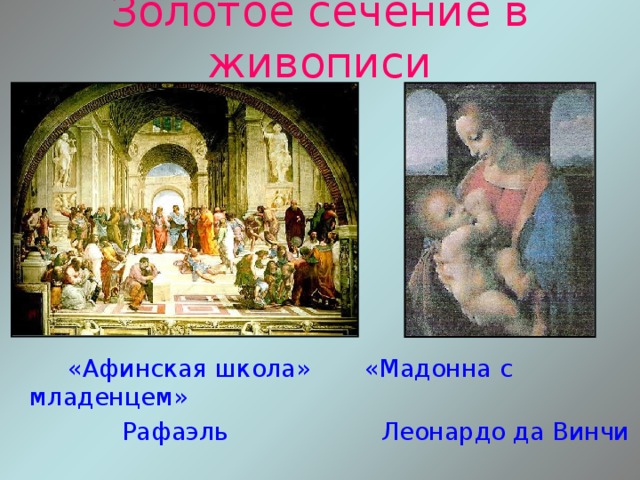 Золотое сечение в живописи

«Афинская школа» «Мадонна с младенцем»

Рафаэль Леонардо да Винчи